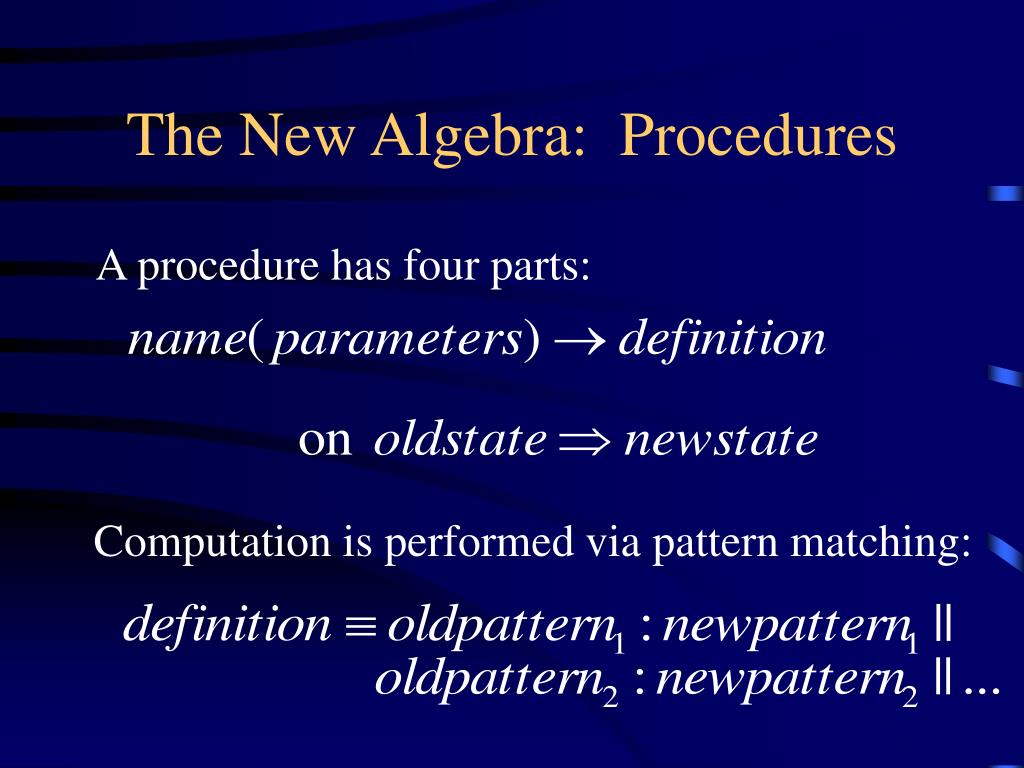 The New Algebra: Procedures

A procedure has four parts:

$name(parameters) \rightarrow definition$

on $oldstate \Rightarrow newstate$

Computation is performed via pattern matching:

$definition \equiv oldpattern_1 : newpattern_1 \parallel$
$oldpattern_2 : newpattern_2 \parallel \ldots$